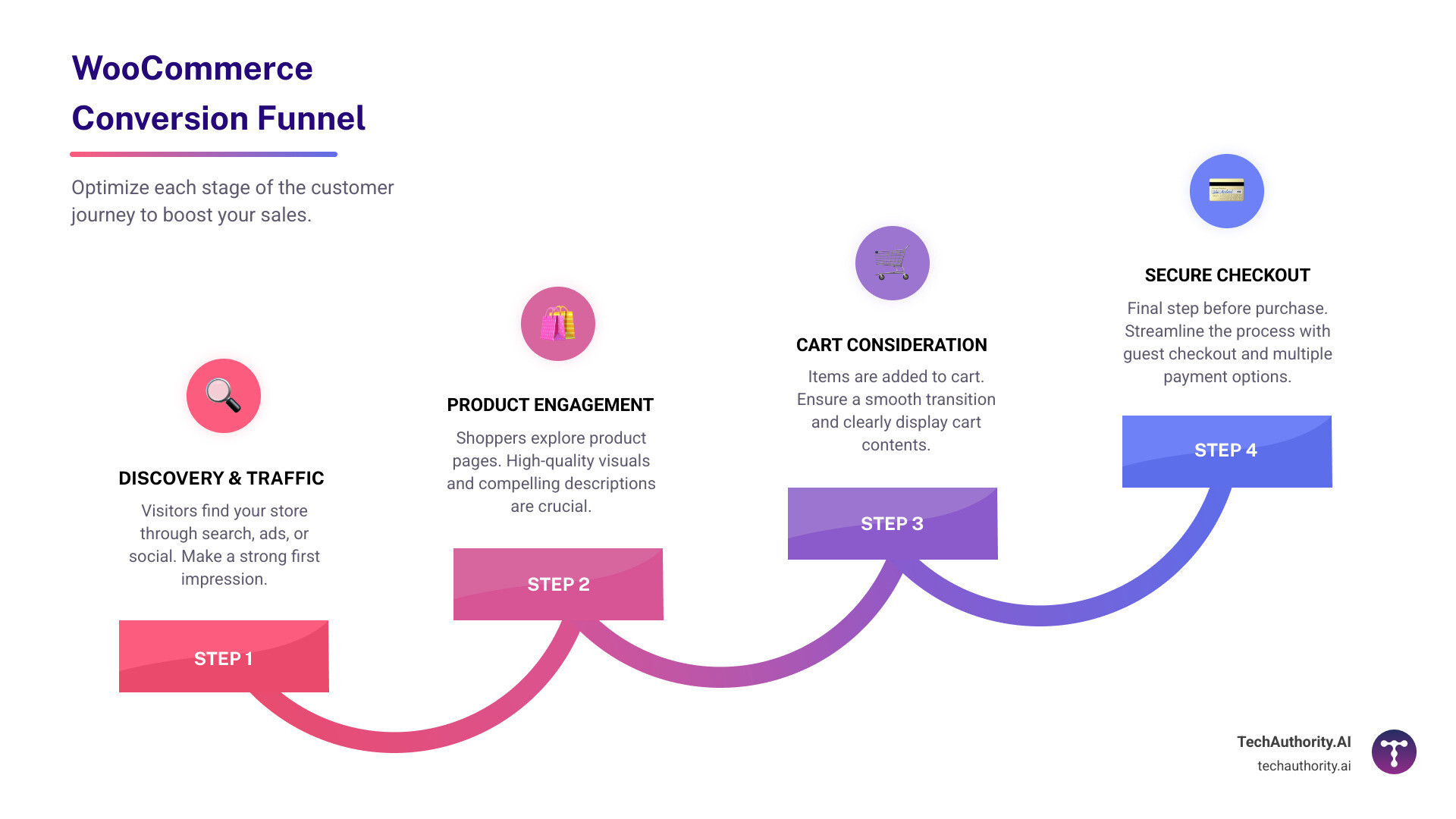 WooCommerce Conversion Funnel

Optimize each stage of the customer journey to boost your sales.

DISCOVERY & TRAFFIC

Visitors find your store through search, ads, or social. Make a strong first impression.

STEP 1

PRODUCT ENGAGEMENT

Shoppers explore product pages. High-quality visuals and compelling descriptions are crucial.

STEP 2

CART CONSIDERATION

Items are added to cart. Ensure a smooth transition and clearly display cart contents.

STEP 3

SECURE CHECKOUT

Final step before purchase. Streamline the process with guest checkout and multiple payment options.

STEP 4

TechAuthority.AI
techauthority.ai